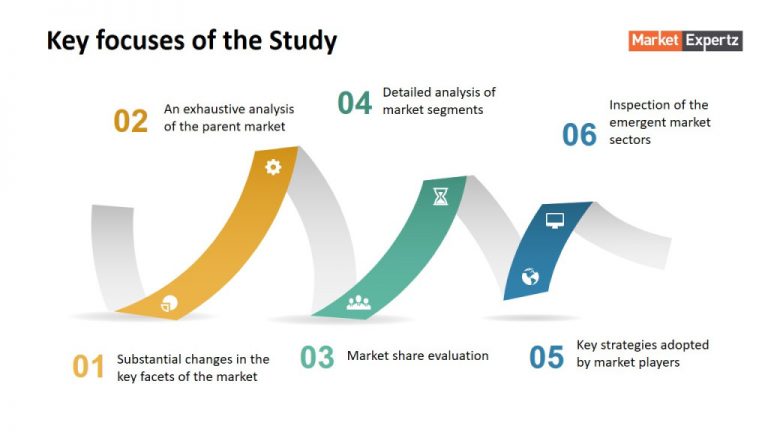 Key focuses of the Study

Market Expertz

02 An exhaustive analysis of the parent market

04 Detailed analysis of market segments

06 Inspection of the emergent market sectors

01 Substantial changes in the key facets of the market

03 Market share evaluation

05 Key strategies adopted by market players